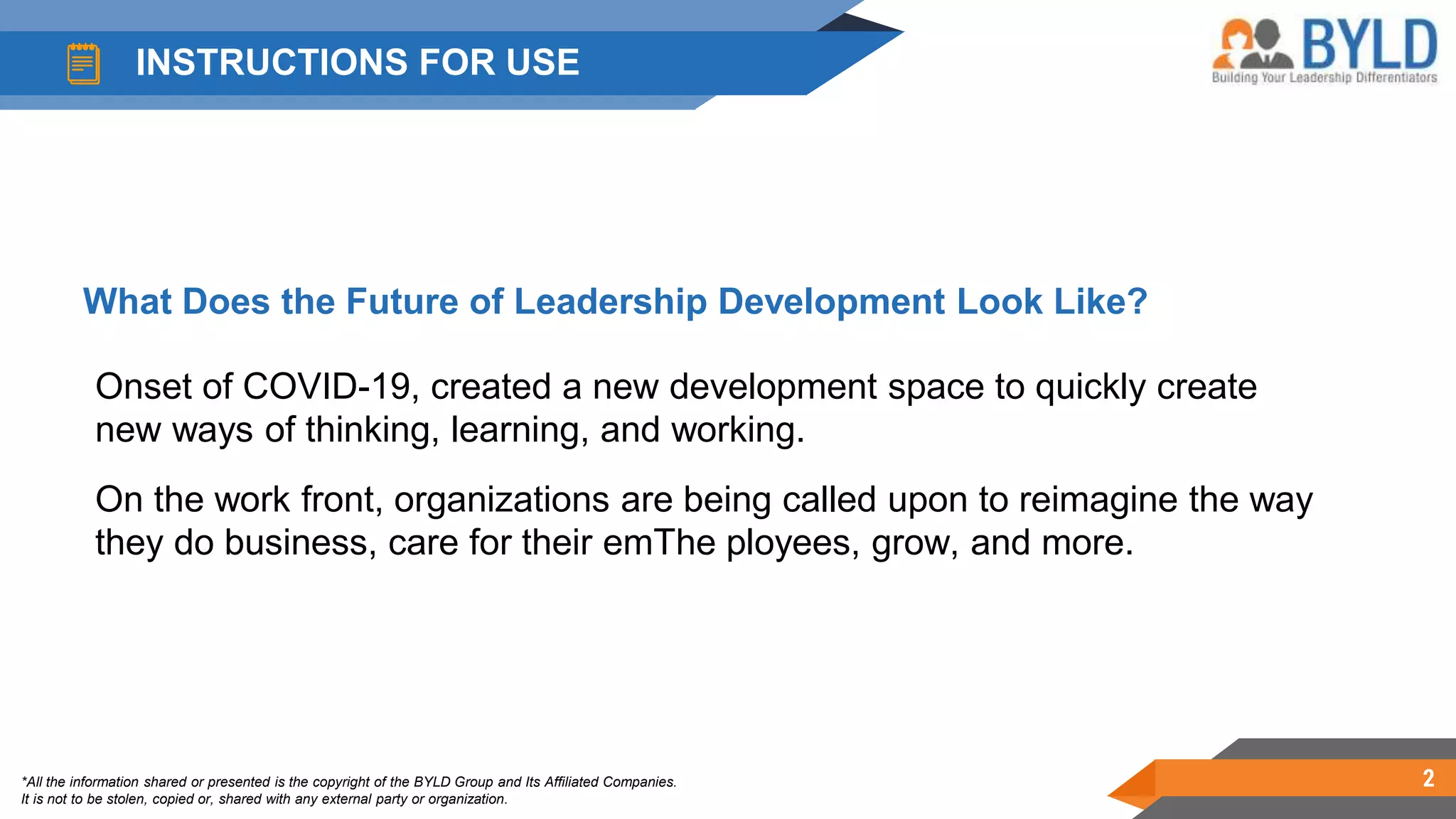 INSTRUCTIONS FOR USE

BYLD
Building Your Leadership Differentiators

What Does the Future of Leadership Development Look Like?

Onset of COVID-19, created a new development space to quickly create new ways of thinking, learning, and working.

On the work front, organizations are being called upon to reimagine the way they do business, care for their emThe ployees, grow, and more.

*All the information shared or presented is the copyright of the BYLD Group and Its Affiliated Companies. It is not to be stolen, copied or, shared with any external party or organization.

2